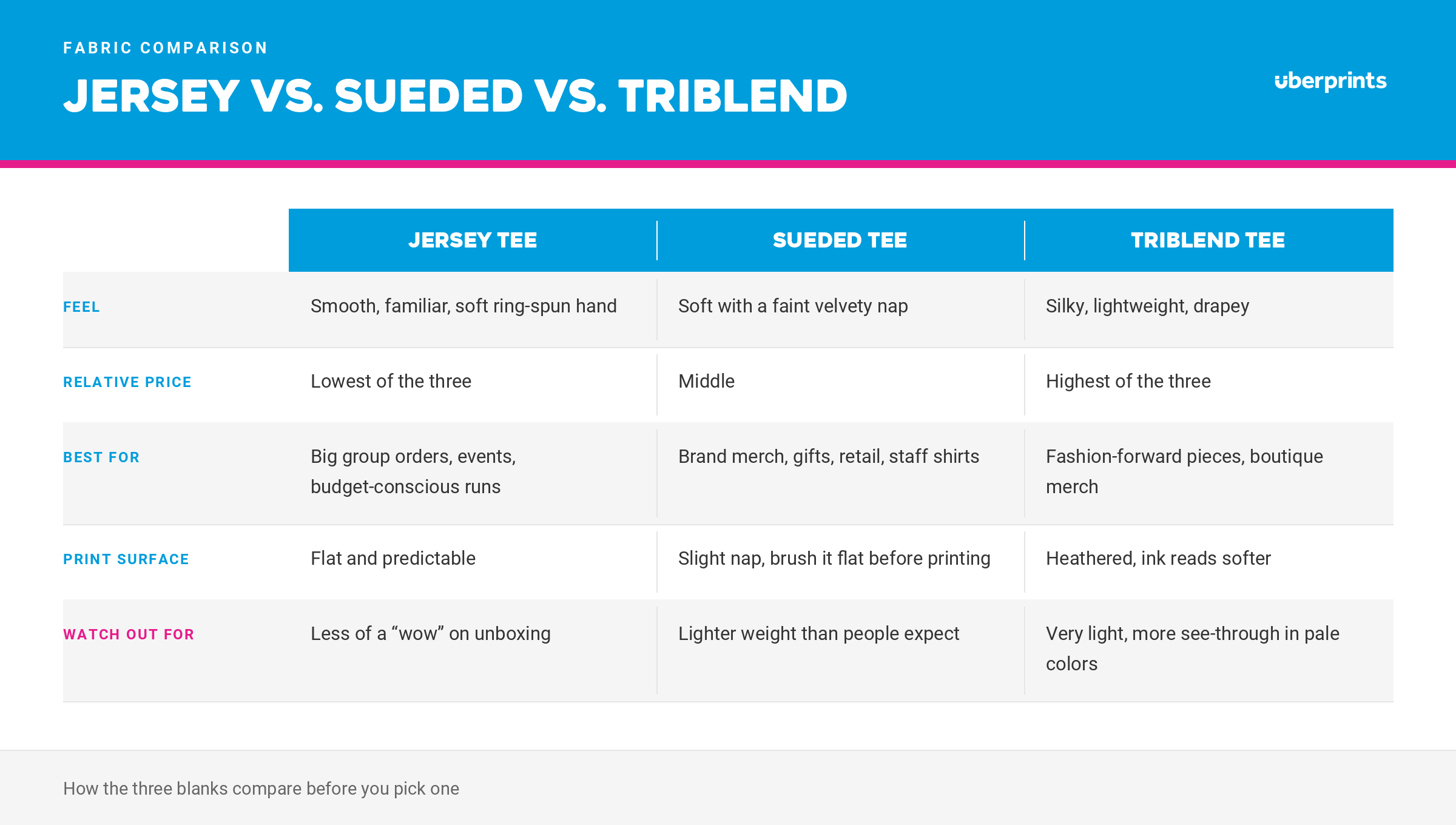 FABRIC COMPARISON

JERSEY VS. SUEDED VS. TRIBLEND

uberprints

| | JERSEY TEE | SUEDED TEE | TRIBLEND TEE |
|---|---|---|---|
| FEEL | Smooth, familiar, soft ring-spun hand | Soft with a faint velvety nap | Silky, lightweight, drapey |
| RELATIVE PRICE | Lowest of the three | Middle | Highest of the three |
| BEST FOR | Big group orders, events, budget-conscious runs | Brand merch, gifts, retail, staff shirts | Fashion-forward pieces, boutique merch |
| PRINT SURFACE | Flat and predictable | Slight nap, brush it flat before printing | Heathered, ink reads softer |
| WATCH OUT FOR | Less of a “wow” on unboxing | Lighter weight than people expect | Very light, more see-through in pale colors |

How the three blanks compare before you pick one